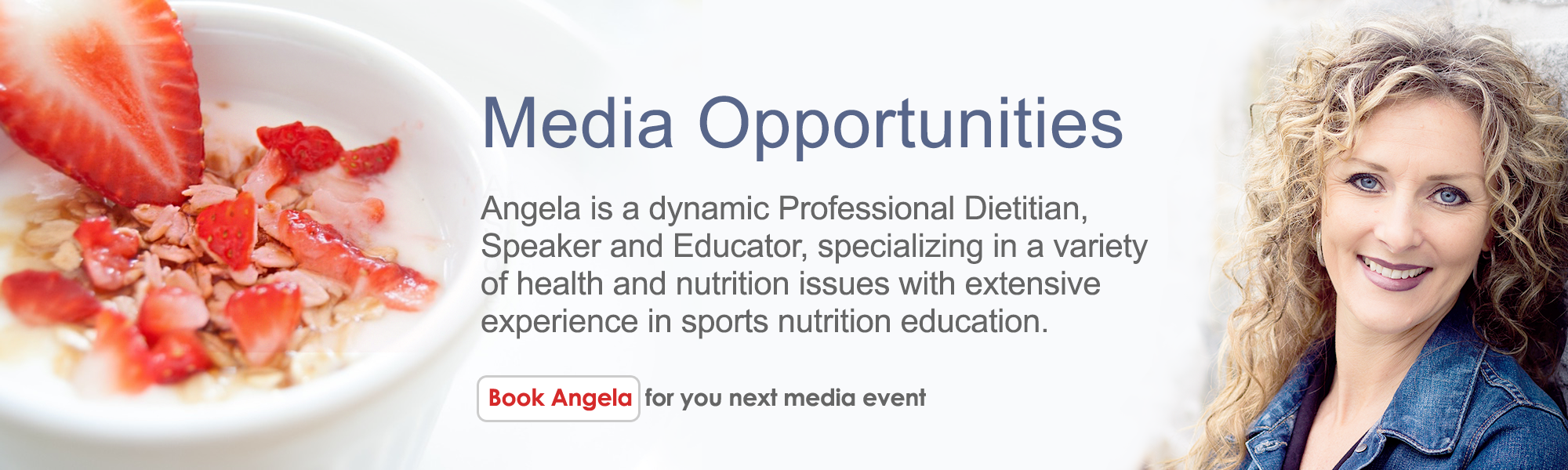 Media Opportunities

Angela is a dynamic Professional Dietitian, Speaker and Educator, specializing in a variety of health and nutrition issues with extensive experience in sports nutrition education.

Book Angela for you next media event